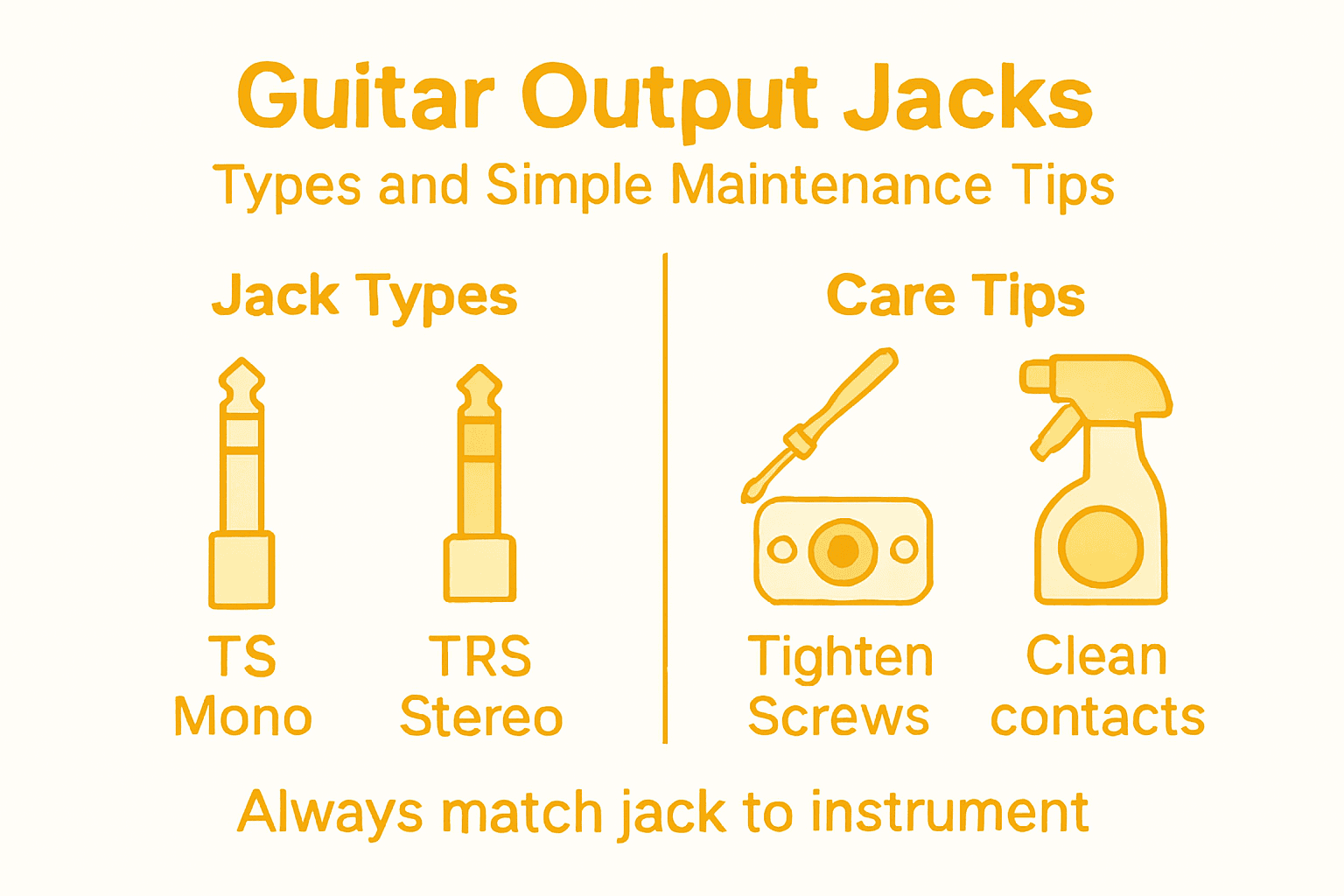 Guitar Output Jacks
Types and Simple Maintenance Tips

Jack Types

TS
Mono

TRS
Stereo

Care Tips

Tighten
Screws

Clean
contacts

Always match jack to instrument